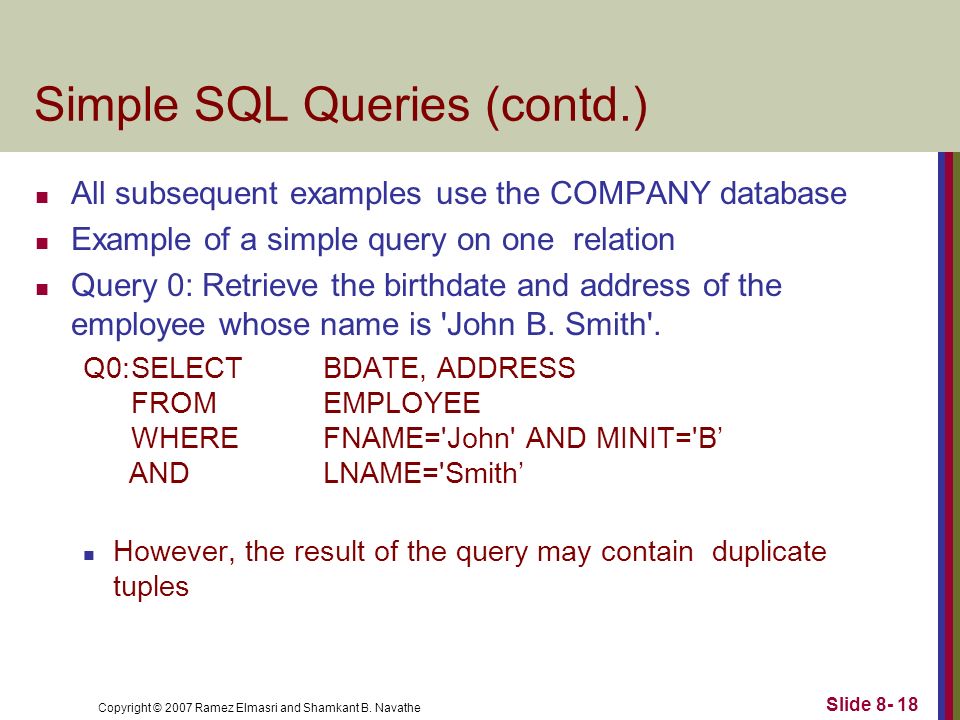 Simple SQL Queries (contd.)

- All subsequent examples use the COMPANY database
- Example of a simple query on one relation
- Query 0: Retrieve the birthdate and address of the employee whose name is 'John B. Smith'.

Q0:SELECT BDATE, ADDRESS
FROM EMPLOYEE
WHERE FNAME='John' AND MINIT='B’
AND LNAME='Smith’

- However, the result of the query may contain duplicate tuples

Copyright © 2007 Ramez Elmasri and Shamkant B. Navathe

Slide 8- 18